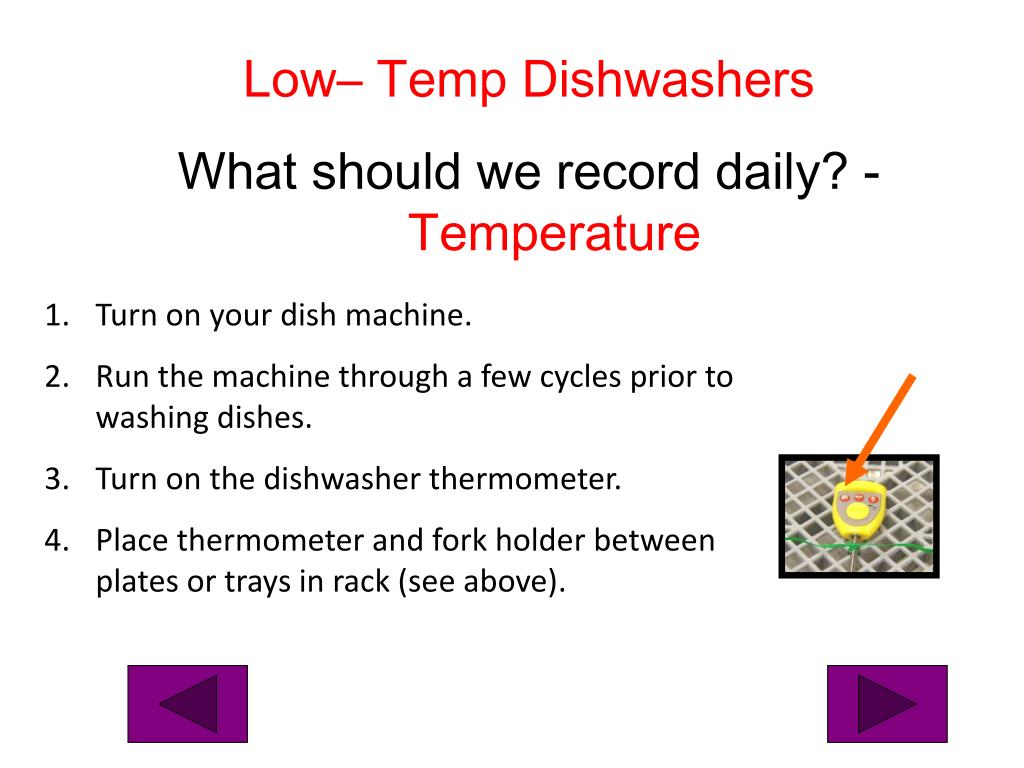 Low– Temp Dishwashers

What should we record daily? - Temperature

1. Turn on your dish machine.
2. Run the machine through a few cycles prior to washing dishes.
3. Turn on the dishwasher thermometer.
4. Place thermometer and fork holder between plates or trays in rack (see above).